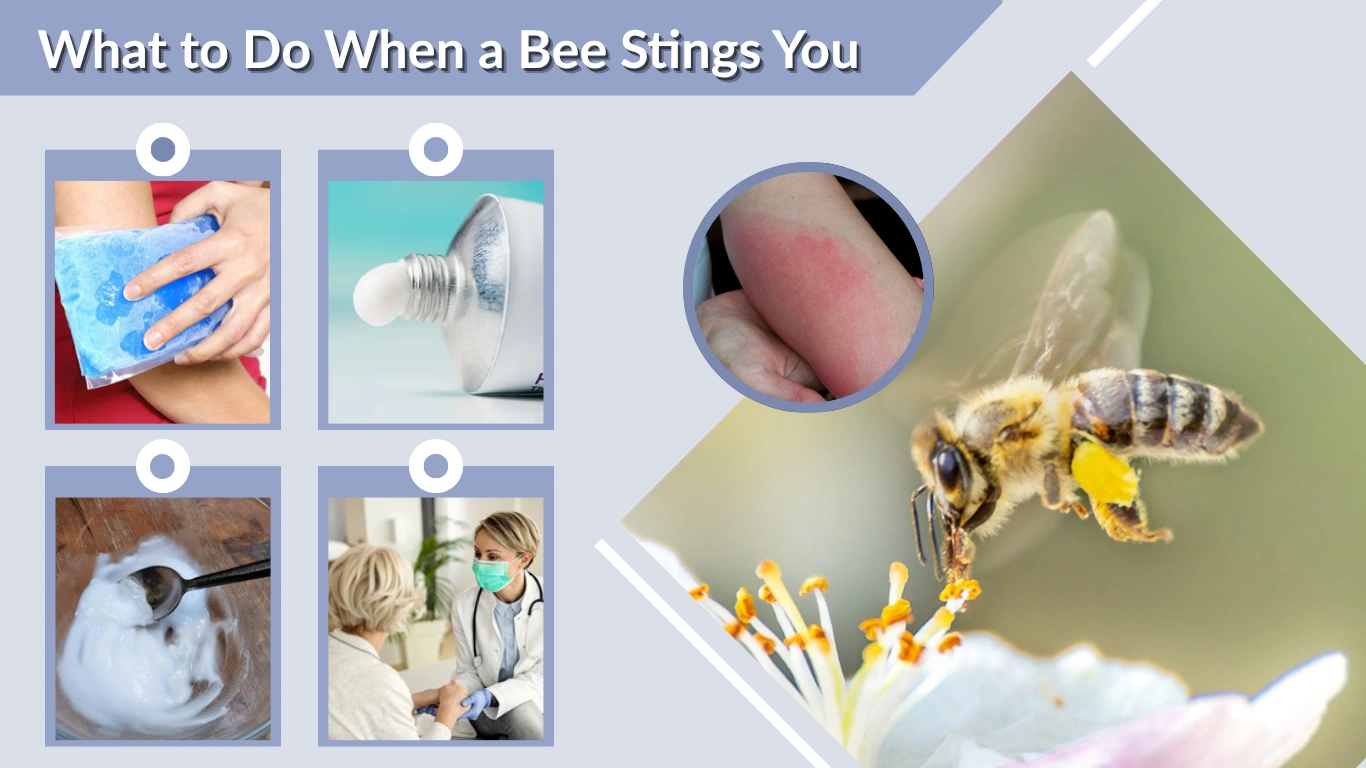 What to Do When a Bee Stings You